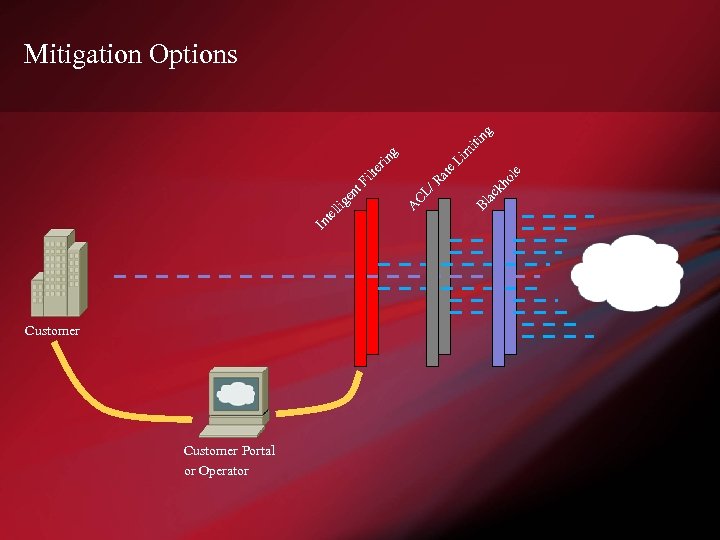 Mitigation Options

Intelligent Filtering

ACL/ Rate Limiting

Blackhole

Customer

Customer Portal
or Operator